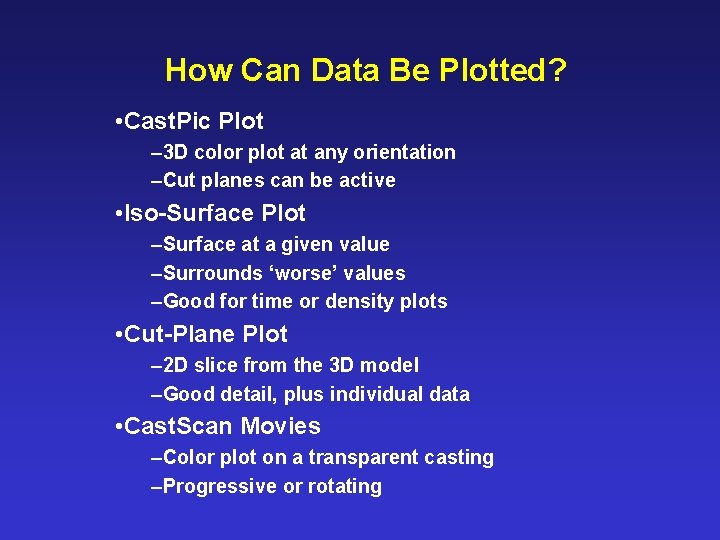 How Can Data Be Plotted?

•CastPic Plot
–3D color plot at any orientation
–Cut planes can be active

•Iso-Surface Plot
–Surface at a given value
–Surrounds ‘worse’ values
–Good for time or density plots

•Cut-Plane Plot
–2D slice from the 3D model
–Good detail, plus individual data

•CastScan Movies
–Color plot on a transparent casting
–Progressive or rotating